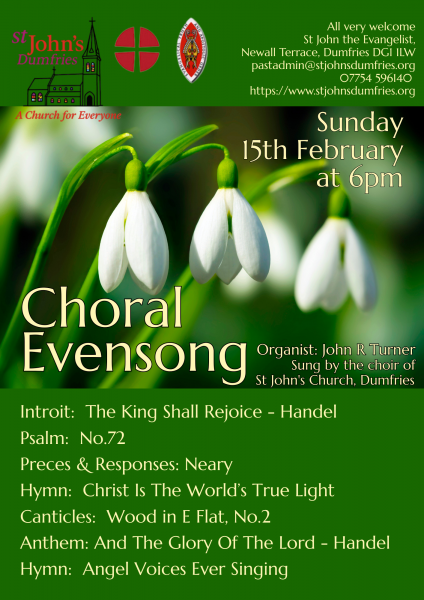 St John's Dumfries

A Church for Everyone

All very welcome
St John the Evangelist,
Newall Terrace, Dumfries DG1 1LW
pastadmin@stjohnsdumfries.org
07754 596140
https://www.stjohnsdumfries.org

Sunday
15th February
at 6pm

Choral Evensong

Organist: John R Turner
Sung by the choir of
St John's Church, Dumfries

Introit: The King Shall Rejoice - Handel
Psalm: No.72
Preces & Responses: Neary
Hymn: Christ Is The World's True Light
Canticles: Wood in E Flat, No.2
Anthem: And The Glory Of The Lord - Handel
Hymn: Angel Voices Ever Singing